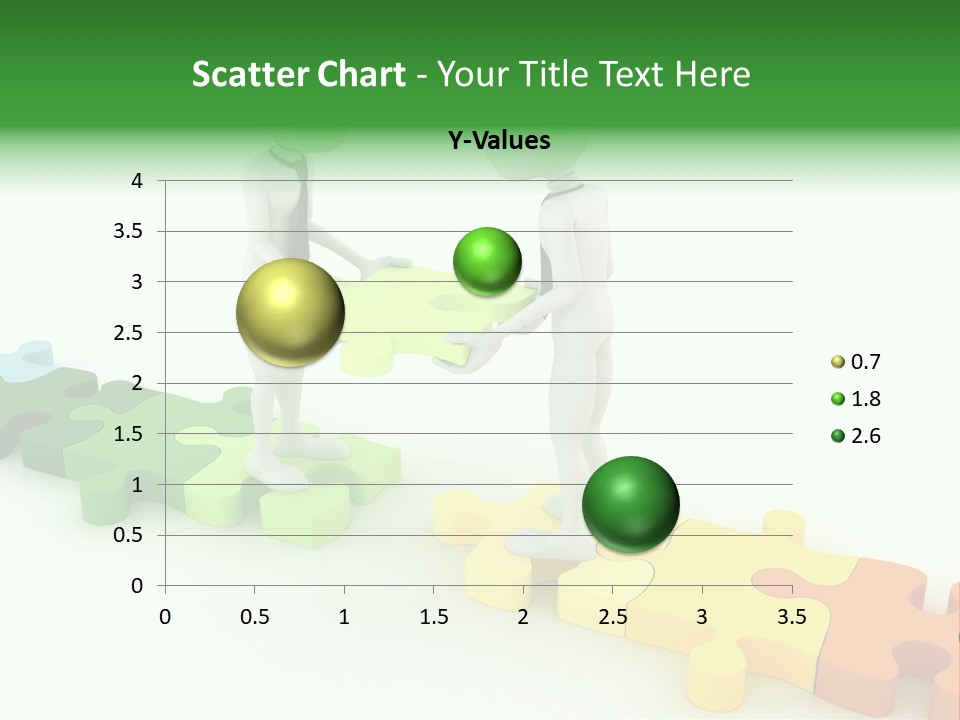 Scatter Chart - Your Title Text Here

Y-Values

4
3.5
3
2.5
2
1.5
1
0.5
0

0 0.5 1 1.5 2 2.5 3 3.5

0.7
1.8
2.6